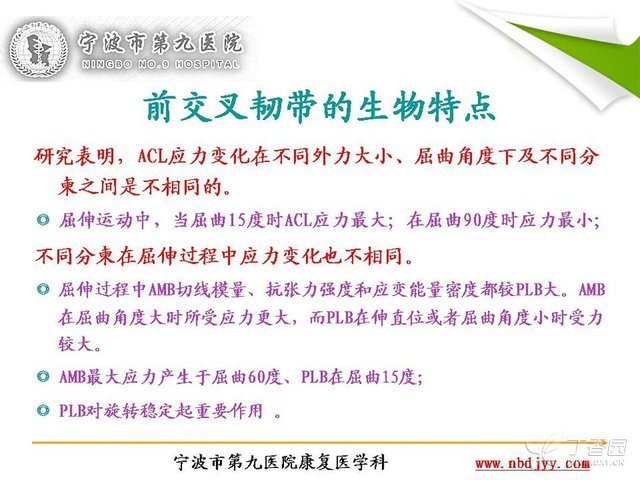 宁波市第九医院
NINGBO NO.9 HOSPITAL

前交叉韧带的生物特点

研究表明，ACL应力变化在不同外力大小、屈曲角度下及不同分束之间是不相同的。

屈伸运动中，当屈曲15度时ACL应力最大；在屈曲90度时应力最小；

不同分束在屈伸过程中应力变化也不相同。

屈伸过程中AMB切线模量、抗张力强度和应变能量密度都较PLB大。AMB在屈曲角度大时所受应力更大，而PLB在伸直位或者屈曲角度小时受力较大。

AMB最大应力产生于屈曲60度、PLB在屈曲15度；

PLB对旋转稳定起重要作用 。

宁波市第九医院康复医学科

www.nbdjyy.com

丁香园